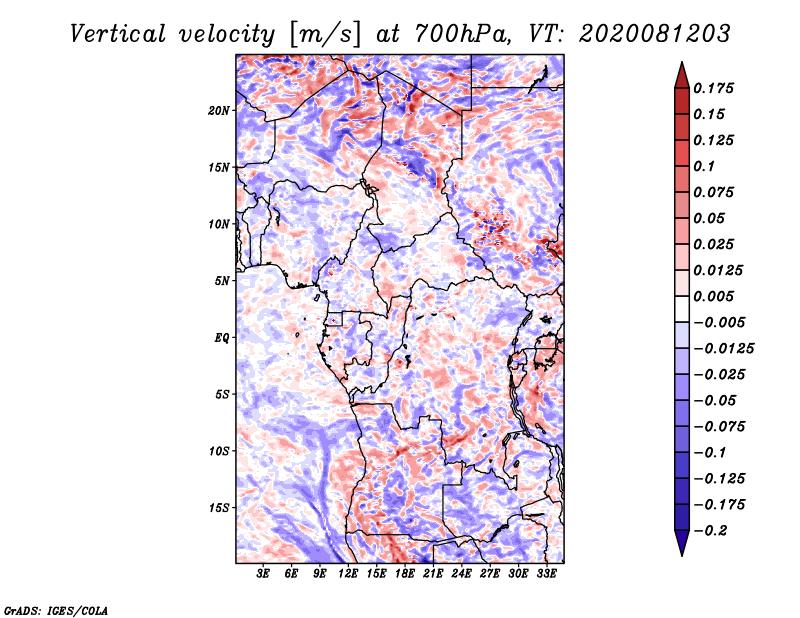 Vertical velocity [m/s] at 700hPa, VT: 2020081203

20N
15N
10N
5N
EQ
5S
10S
15S

3E 6E 9E 12E 15E 18E 21E 24E 27E 30E 33E

0.175
0.15
0.125
0.1
0.075
0.05
0.025
0.0125
0.005
−0.005
−0.0125
−0.025
−0.05
−0.075
−0.1
−0.125
−0.175
−0.2

GrADS: IGES/COLA